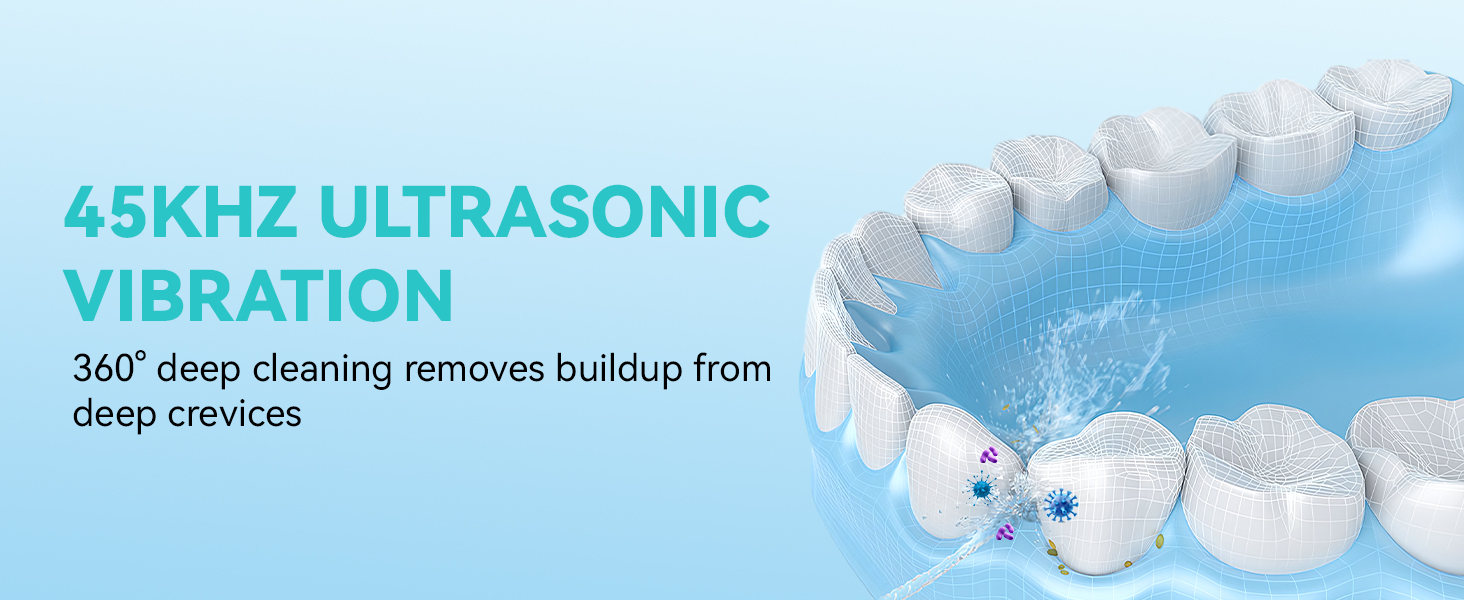 45KHZ ULTRASONIC VIBRATION

360° deep cleaning removes buildup from deep crevices